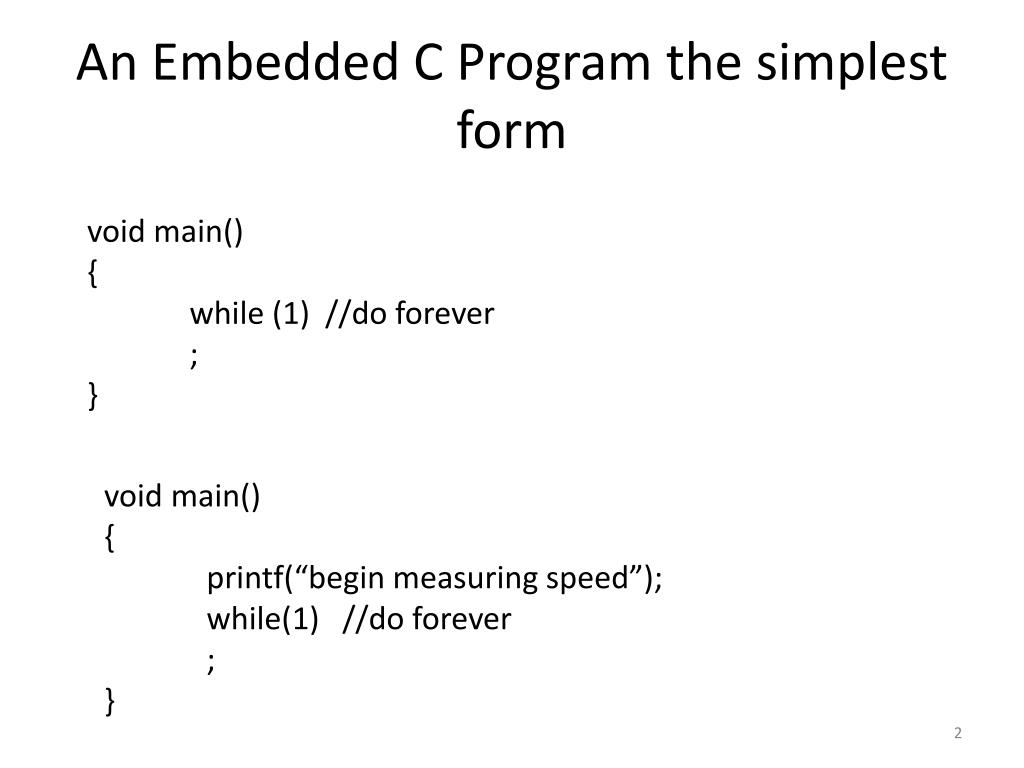 An Embedded C Program the simplest form

void main()
{
while (1)  //do forever
;
}

void main()
{
printf(“begin measuring speed”);
while(1)   //do forever
;
}

2